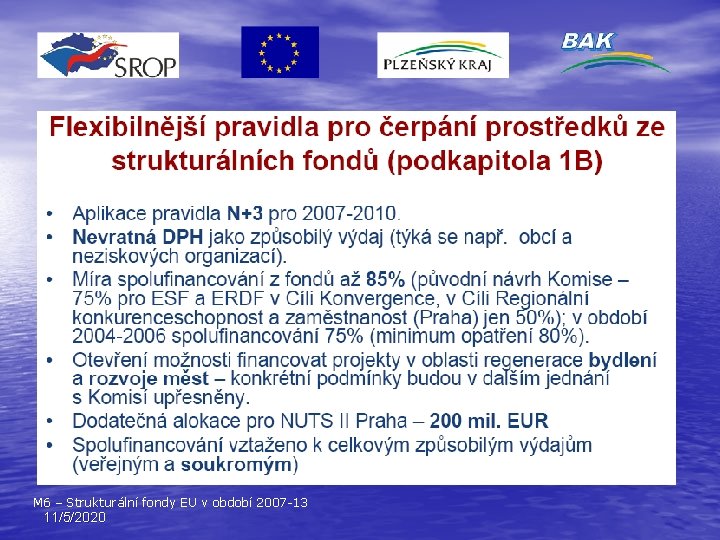 SROP

PLZEŇSKÝ KRAJ

BAK

Flexibilnější pravidla pro čerpání prostředků ze strukturálních fondů (podkapitola 1B)

• Aplikace pravidla N+3 pro 2007-2010.
• Nevratná DPH jako způsobilý výdaj (týká se např. obcí a neziskových organizací).
• Míra spolufinancování z fondů až 85% (původní návrh Komise – 75% pro ESF a ERDF v Cíli Konvergence, v Cíli Regionální konkurenceschopnost a zaměstnanost (Praha) jen 50%); v období 2004-2006 spolufinancování 75% (minimum opatření 80%).
• Otevření možnosti financovat projekty v oblasti regenerace bydlení a rozvoje měst – konkrétní podmínky budou v dalším jednání s Komisí upřesněny.
• Dodatečná alokace pro NUTS II Praha – 200 mil. EUR
• Spolufinancování vztaženo k celkovým způsobilým výdajům (veřejným a soukromým)

M6 – Strukturální fondy EU v období 2007-13
11/5/2020